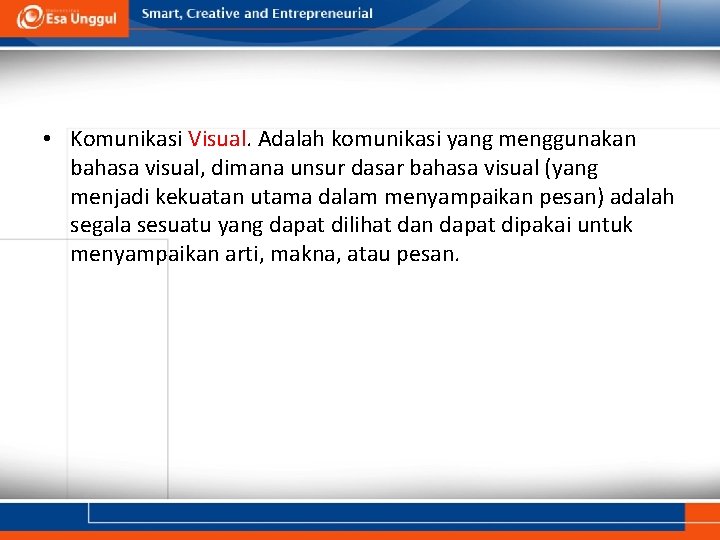 Esa Unggul

Smart, Creative and Entrepreneurial

• Komunikasi Visual. Adalah komunikasi yang menggunakan bahasa visual, dimana unsur dasar bahasa visual (yang menjadi kekuatan utama dalam menyampaikan pesan) adalah segala sesuatu yang dapat dilihat dan dapat dipakai untuk menyampaikan arti, makna, atau pesan.